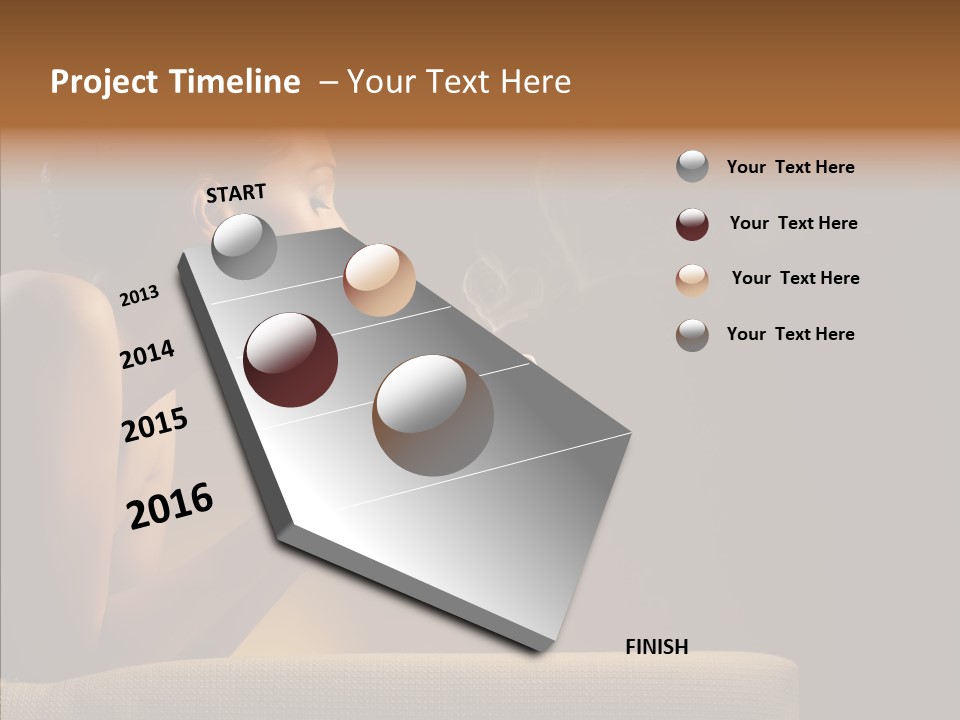 Project Timeline – Your Text Here

START

2013

2014

2015

2016

FINISH

Your Text Here

Your Text Here

Your Text Here

Your Text Here